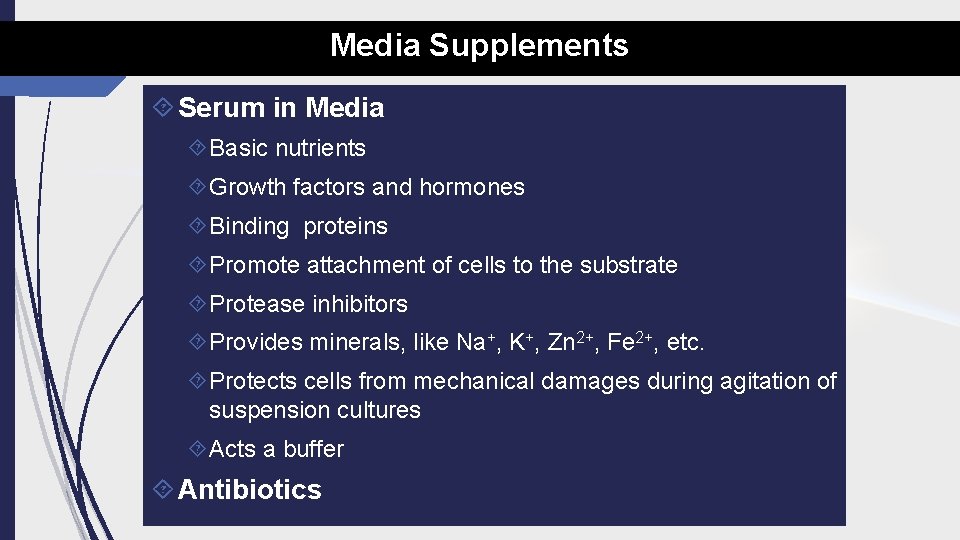 Media Supplements

Serum in Media

Basic nutrients

Growth factors and hormones

Binding proteins

Promote attachment of cells to the substrate

Protease inhibitors

Provides minerals, like $Na^+$, $K^+$, $Zn^{2+}$, $Fe^{2+}$, etc.

Protects cells from mechanical damages during agitation of suspension cultures

Acts a buffer

Antibiotics